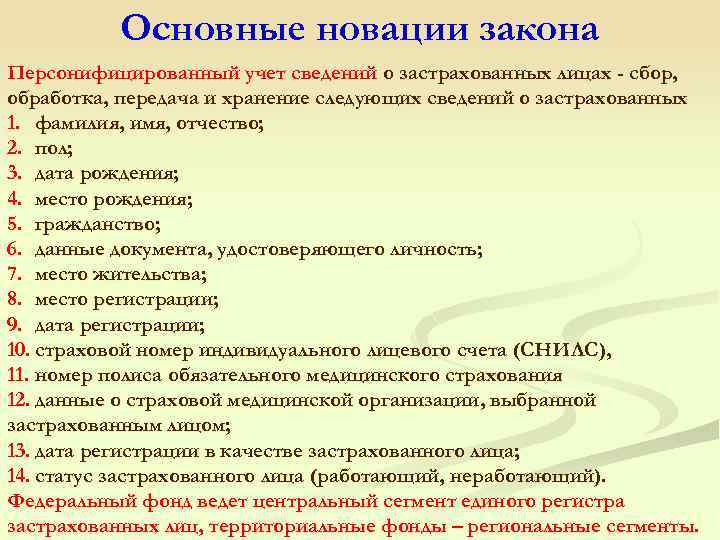 Основные новации закона

Персонифицированный учет сведений о застрахованных лицах - сбор, обработка, передача и хранение следующих сведений о застрахованных
1. фамилия, имя, отчество;
2. пол;
3. дата рождения;
4. место рождения;
5. гражданство;
6. данные документа, удостоверяющего личность;
7. место жительства;
8. место регистрации;
9. дата регистрации;
10. страховой номер индивидуального лицевого счета (СНИЛС),
11. номер полиса обязательного медицинского страхования
12. данные о страховой медицинской организации, выбранной застрахованным лицом;
13. дата регистрации в качестве застрахованного лица;
14. статус застрахованного лица (работающий, неработающий).
Федеральный фонд ведет центральный сегмент единого регистра застрахованных лиц, территориальные фонды – региональные сегменты.